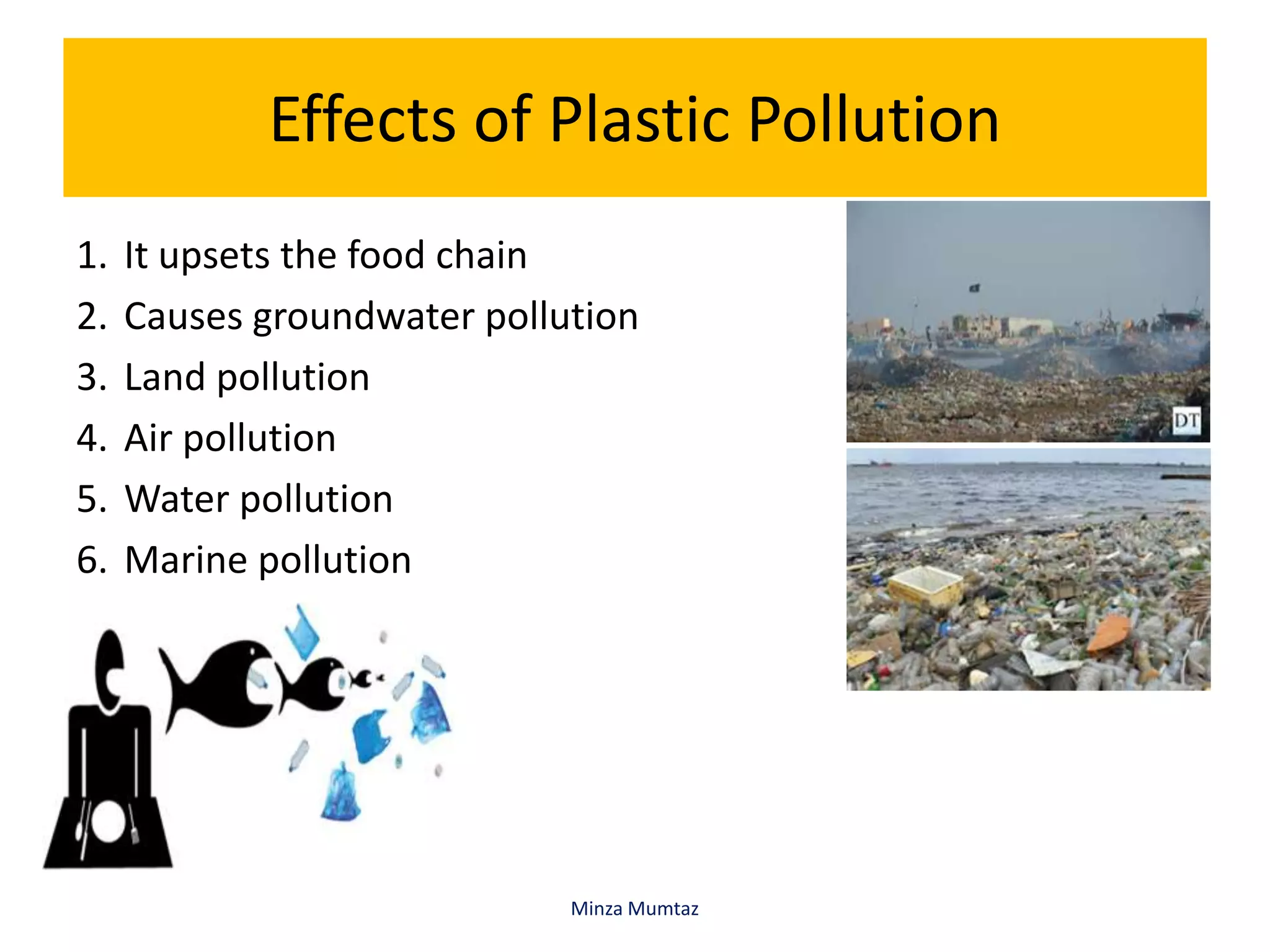 Effects of Plastic Pollution

1. It upsets the food chain
2. Causes groundwater pollution
3. Land pollution
4. Air pollution
5. Water pollution
6. Marine pollution

DT

Minza Mumtaz